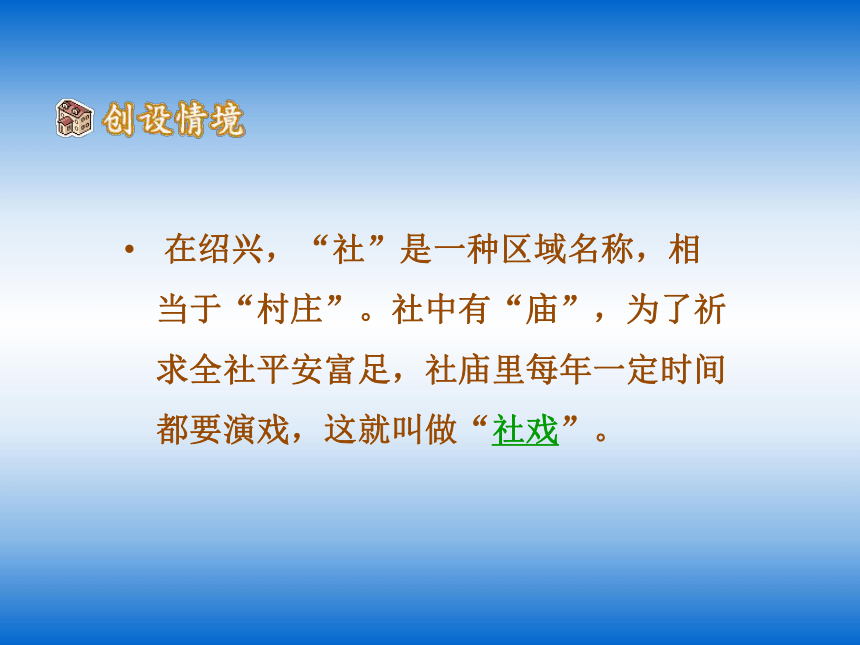 创设情境

• 在绍兴，“社”是一种区域名称，相当于“村庄”。社中有“庙”，为了祈求全社平安富足，社庙里每年一定时间都要演戏，这就叫做“社戏”。